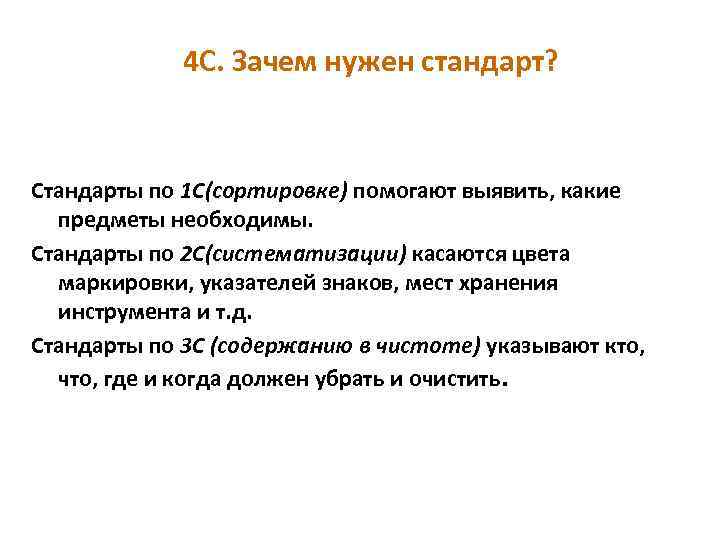 4С. Зачем нужен стандарт?

Стандарты по 1С(сортировке) помогают выявить, какие предметы необходимы.

Стандарты по 2С(систематизации) касаются цвета маркировки, указателей знаков, мест хранения инструмента и т.д.

Стандарты по 3С (содержанию в чистоте) указывают кто, что, где и когда должен убрать и очистить.